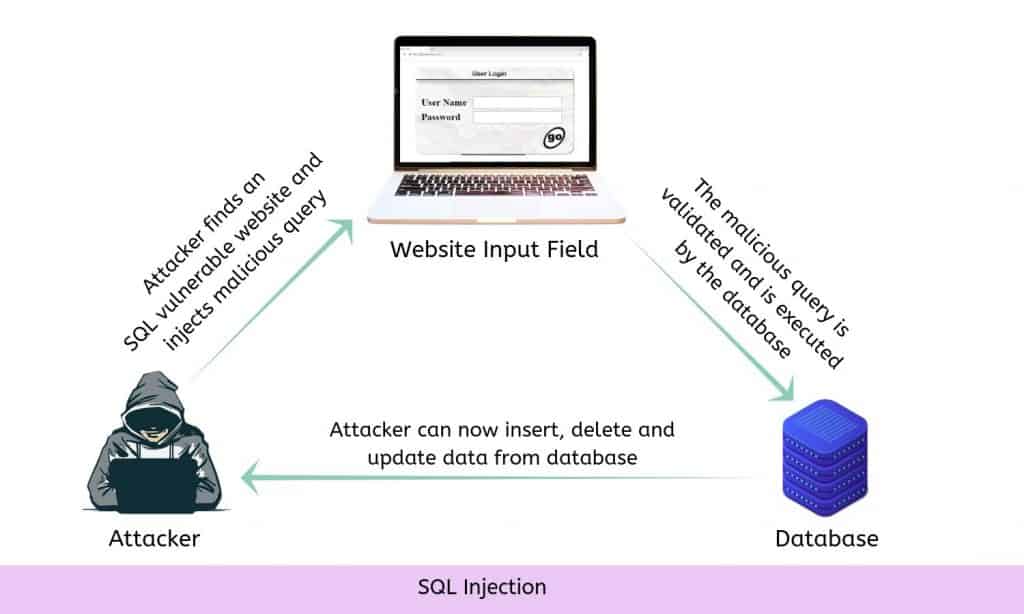 User Login
User Name
Password
go

Website Input Field

Attacker finds an SQL vulnerable website and injects malicious query

The malicious query is validated and is executed by the database

Attacker can now insert, delete and update data from database

Attacker

Database

SQL Injection